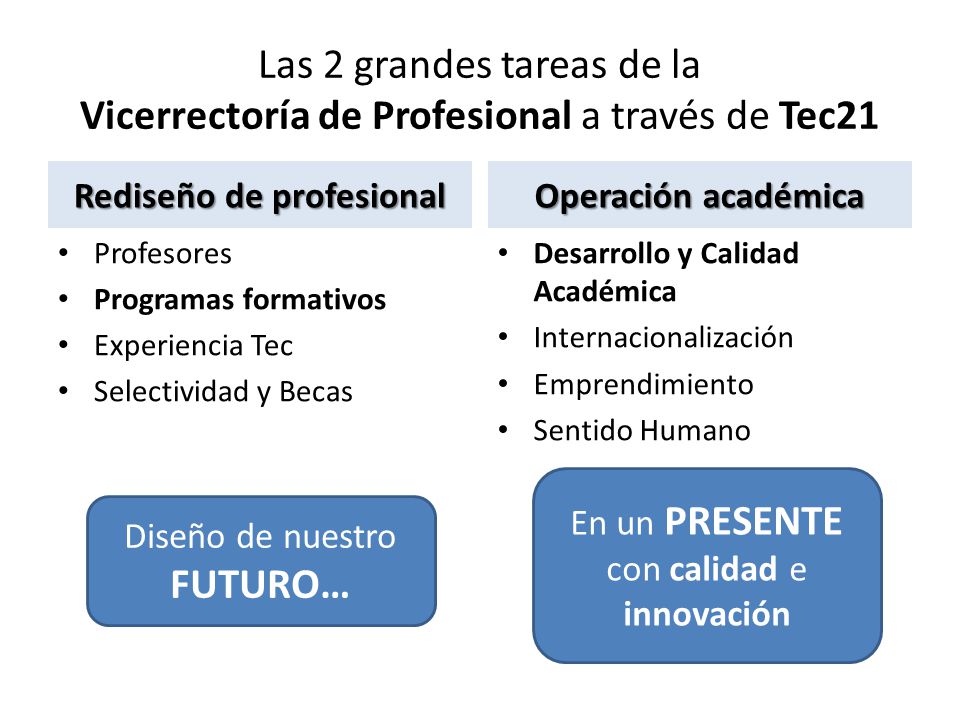 Las 2 grandes tareas de la
Vicerrectoría de Profesional a través de Tec21

Rediseño de profesional

• Profesores
• Programas formativos
• Experiencia Tec
• Selectividad y Becas

Diseño de nuestro FUTURO…

Operación académica

• Desarrollo y Calidad Académica
• Internacionalización
• Emprendimiento
• Sentido Humano

En un PRESENTE con calidad e innovación